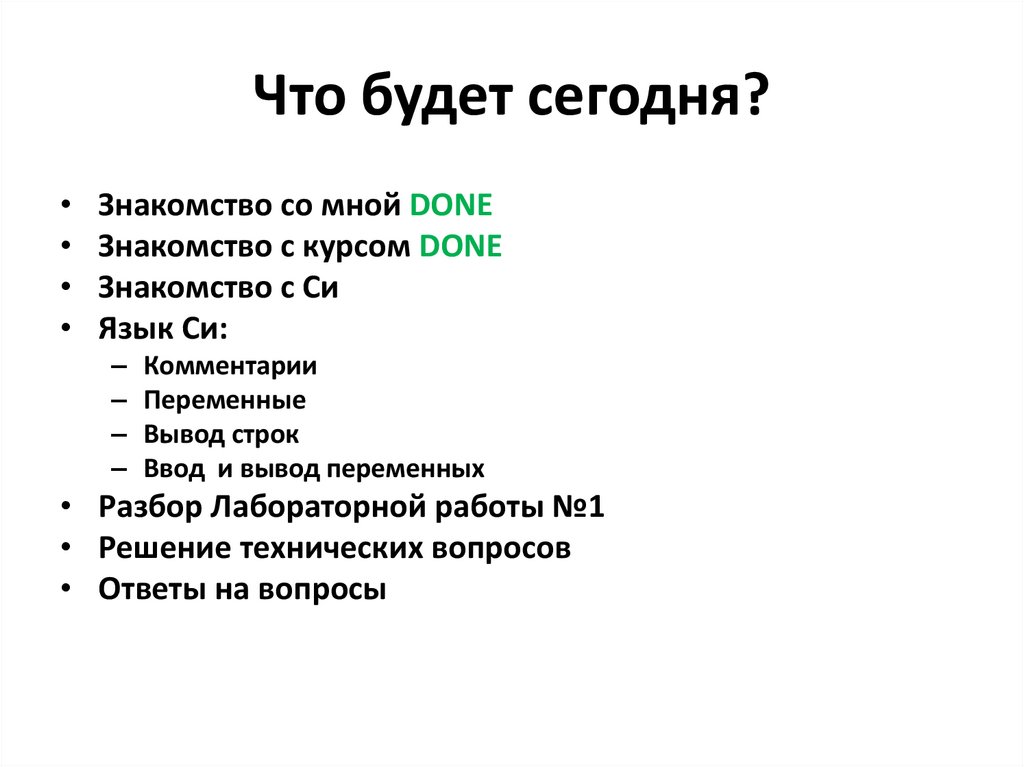 Что будет сегодня?

• Знакомство со мной DONE
• Знакомство с курсом DONE
• Знакомство с Си
• Язык Си:
– Комментарии
– Переменные
– Вывод строк
– Ввод и вывод переменных
• Разбор Лабораторной работы №1
• Решение технических вопросов
• Ответы на вопросы